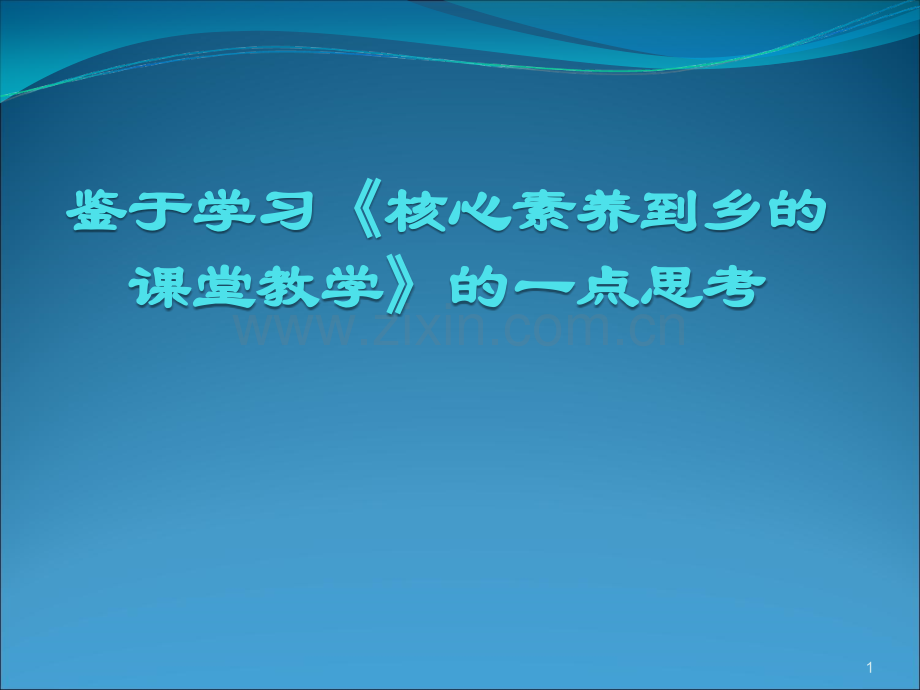 鉴于学习《核心素养到乡的课堂教学》的一点思考

www.zixin.com.cn

1